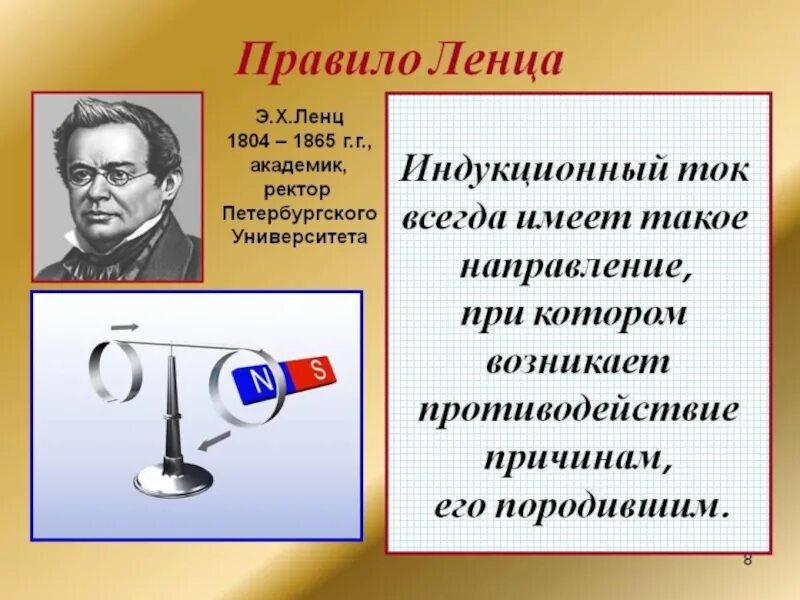 Правило Ленца

Э.Х.Ленц
1804 – 1865 г.г.,
академик,
ректор
Петербургского
Университета

N S

Индукционный ток всегда имеет такое направление, при котором возникает противодействие причинам, его породившим.

8